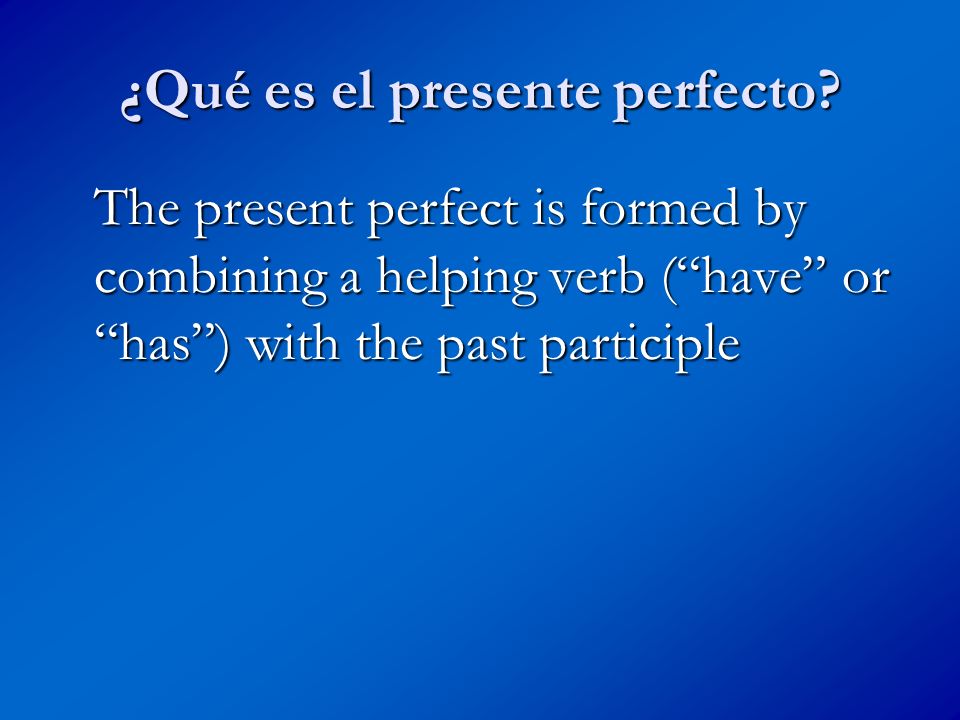 ¿Qué es el presente perfecto?

The present perfect is formed by combining a helping verb (“have” or “has”) with the past participle